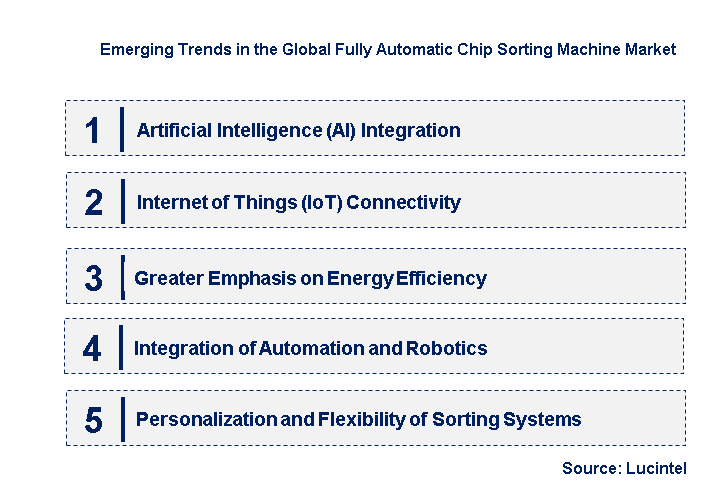 Emerging Trends in the Global Fully Automatic Chip Sorting Machine Market

1 Artificial Intelligence (AI) Integration

2 Internet of Things (IoT) Connectivity

3 Greater Emphasis on Energy Efficiency

4 Integration of Automation and Robotics

5 Personalization and Flexibility of Sorting Systems

Source: Lucintel